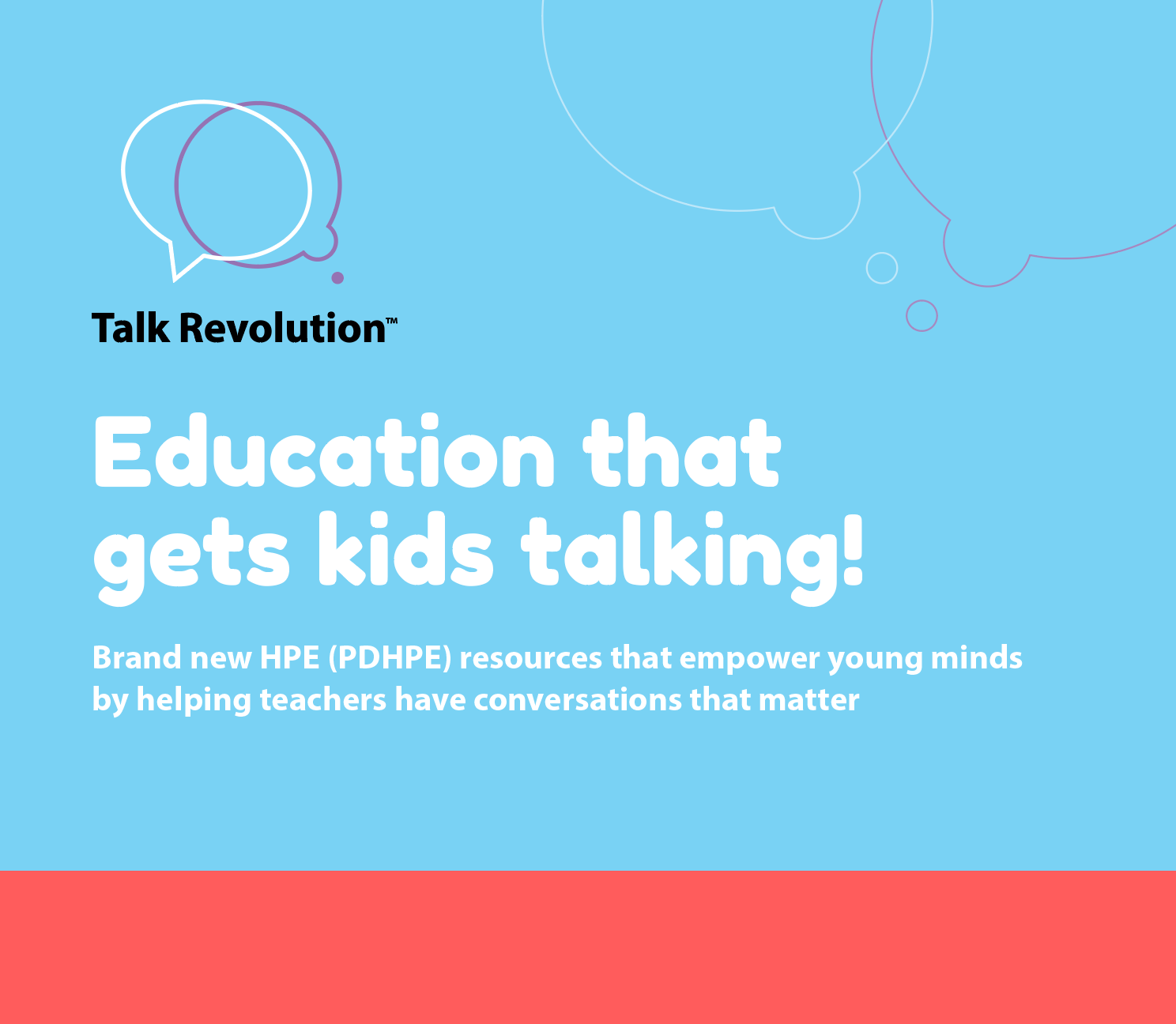 Talk Revolution™

Education that gets kids talking!

Brand new HPE (PDHPE) resources that empower young minds by helping teachers have conversations that matter